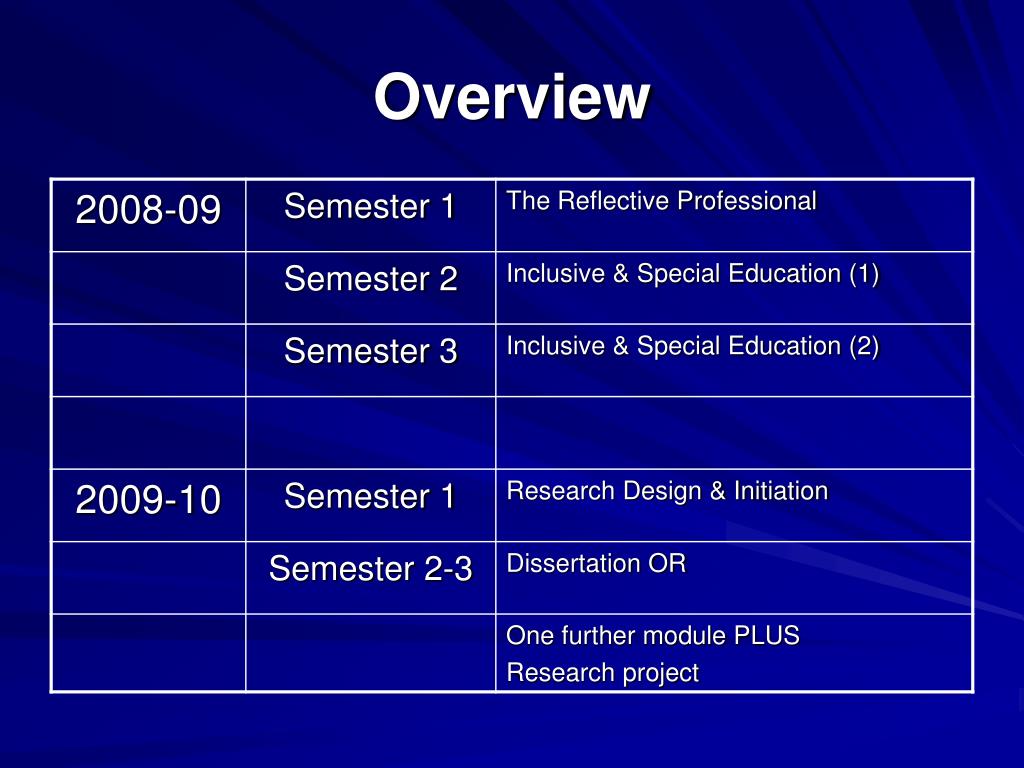 Overview

| 2008-09 | Semester 1 | The Reflective Professional |
|---|---|---|
| | Semester 2 | Inclusive & Special Education (1) |
| | Semester 3 | Inclusive & Special Education (2) |
| | | |
| 2009-10 | Semester 1 | Research Design & Initiation |
| | Semester 2-3 | Dissertation OR |
| | | One further module PLUS Research project |